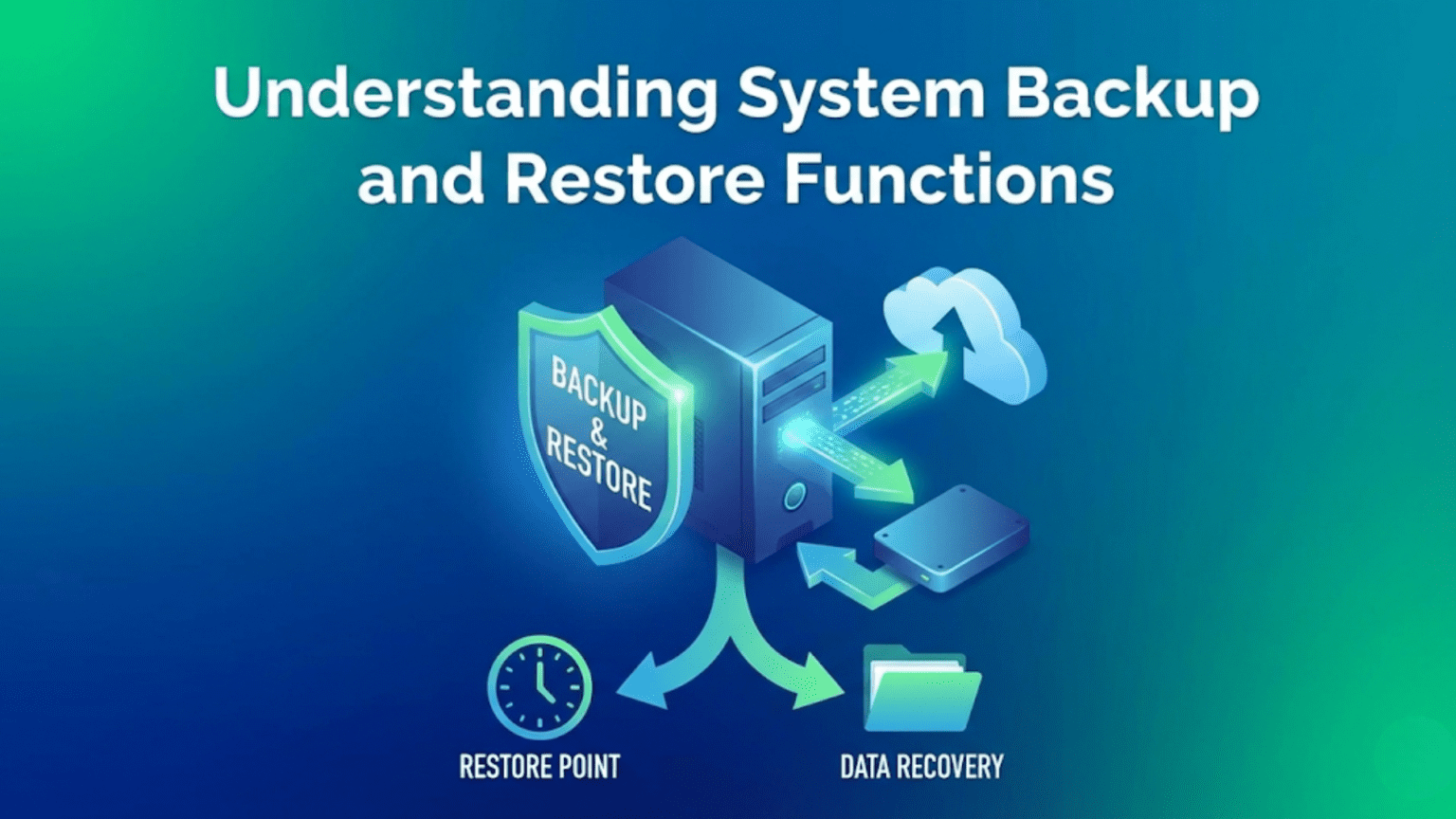 Understanding System Backup and Restore Functions

BACKUP & RESTORE

RESTORE POINT

DATA RECOVERY